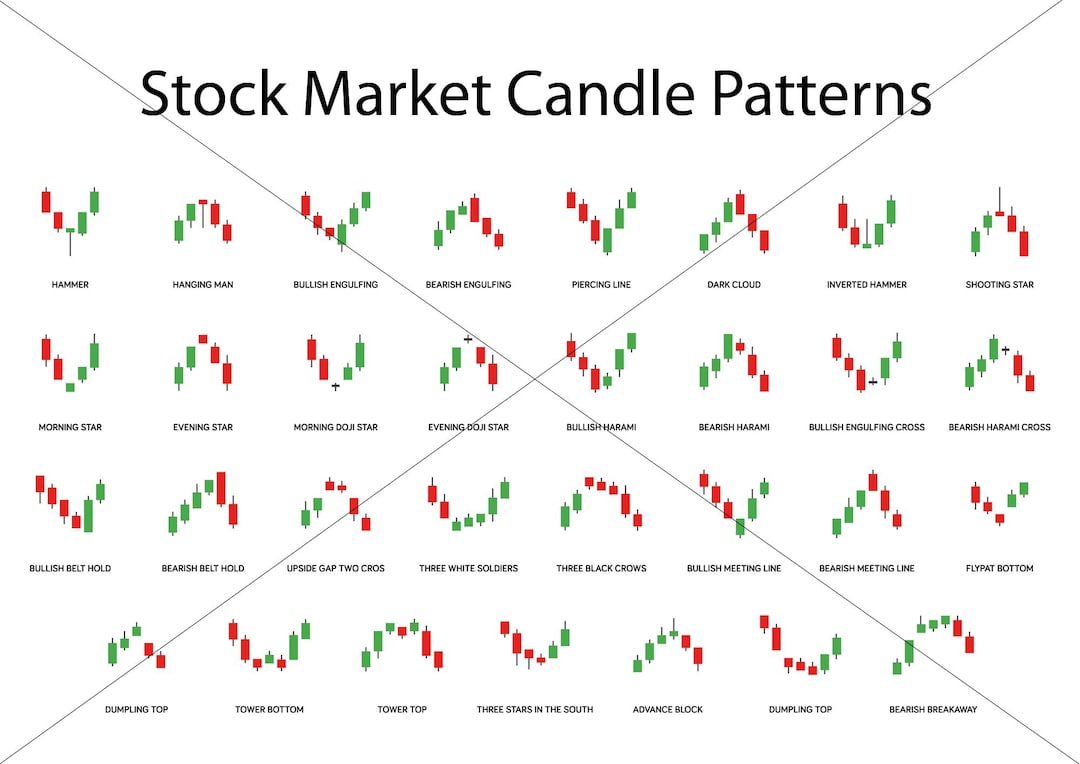 Stock Market Candle Patterns

HAMMER
HANGING MAN
BULLISH ENGULFING
BEARISH ENGULFING
PIERCING LINE
DARK CLOUD
INVERTED HAMMER
SHOOTING STAR

MORNING STAR
EVENING STAR
MORNING DOJI STAR
EVENING DOJI STAR
BULLISH HARAMI
BEARISH HARAMI
BULLISH ENGULFING CROSS
BEARISH HARAMI CROSS

BULLISH BELT HOLD
BEARISH BELT HOLD
UPSIDE GAP TWO CROS
THREE WHITE SOLDIERS
THREE BLACK CROWS
BULLISH MEETING LINE
BEARISH MEETING LINE
FLYPAT BOTTOM

DUMPLING TOP
TOWER BOTTOM
TOWER TOP
THREE STARS IN THE SOUTH
ADVANCE BLOCK
DUMPLING TOP
BEARISH BREAKAWAY